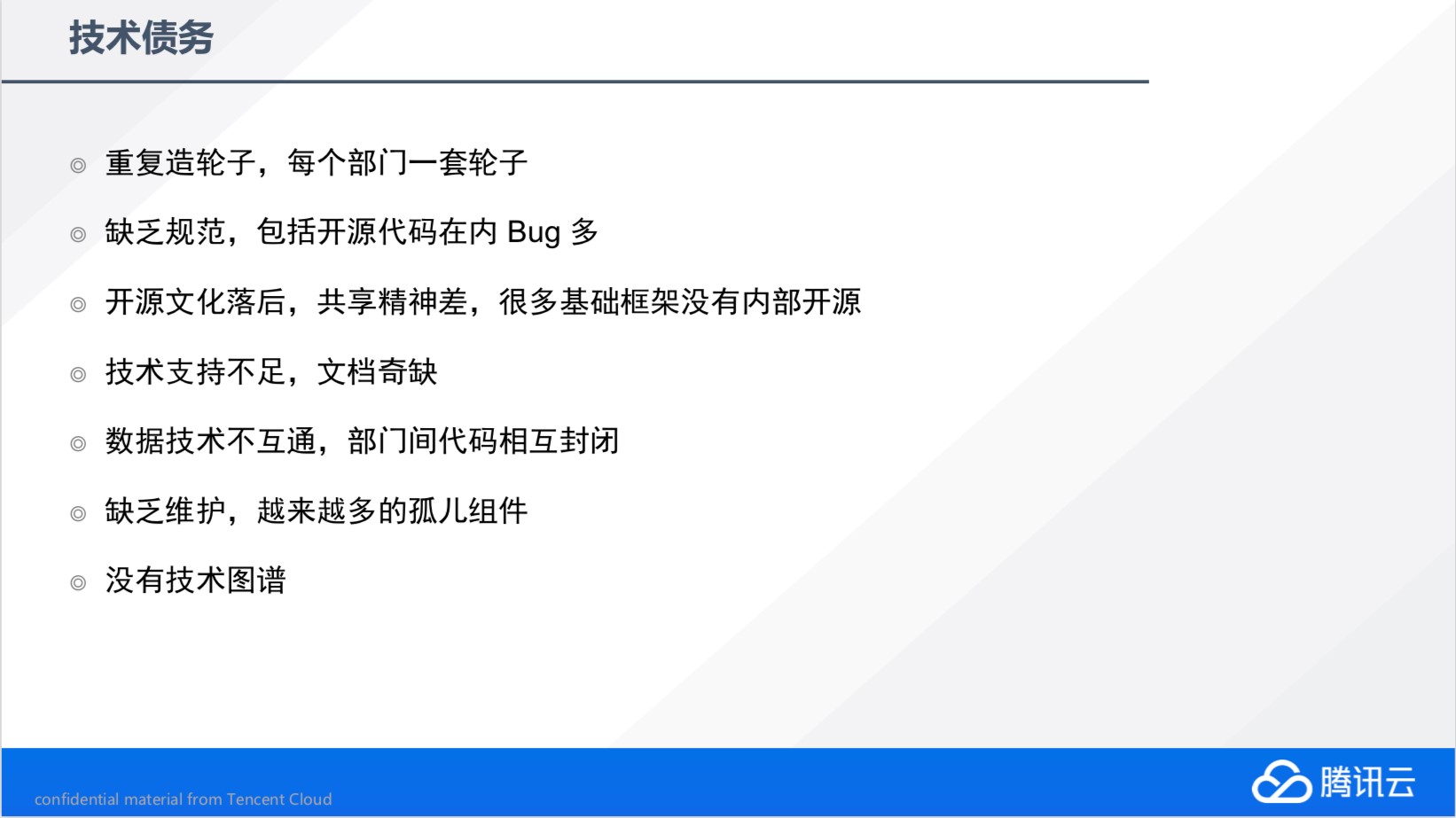 技术债务

◎ 重复造轮子，每个部门一套轮子

◎ 缺乏规范，包括开源代码在内 Bug 多

◎ 开源文化落后，共享精神差，很多基础框架没有内部开源

◎ 技术支持不足，文档奇缺

◎ 数据技术不互通，部门间代码相互封闭

◎ 缺乏维护，越来越多的孤儿组件

◎ 没有技术图谱

confidential material from Tencent Cloud

腾讯云